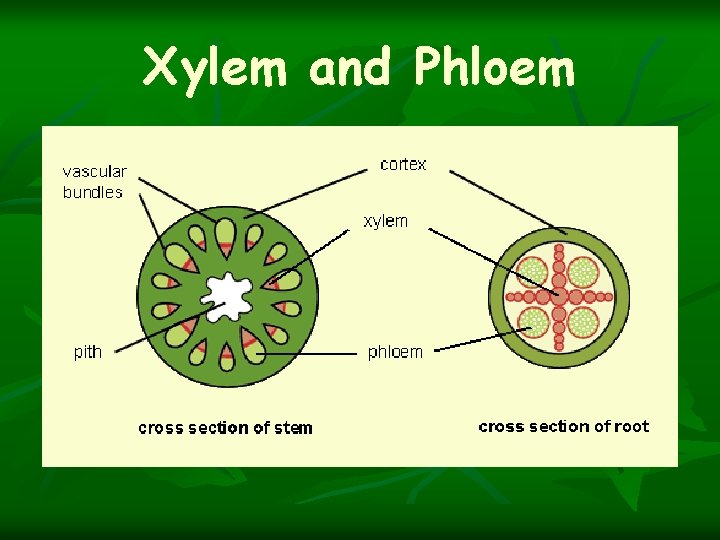 Xylem and Phloem

vascular bundles

cortex

xylem

pith

phloem

cross section of stem

cross section of root